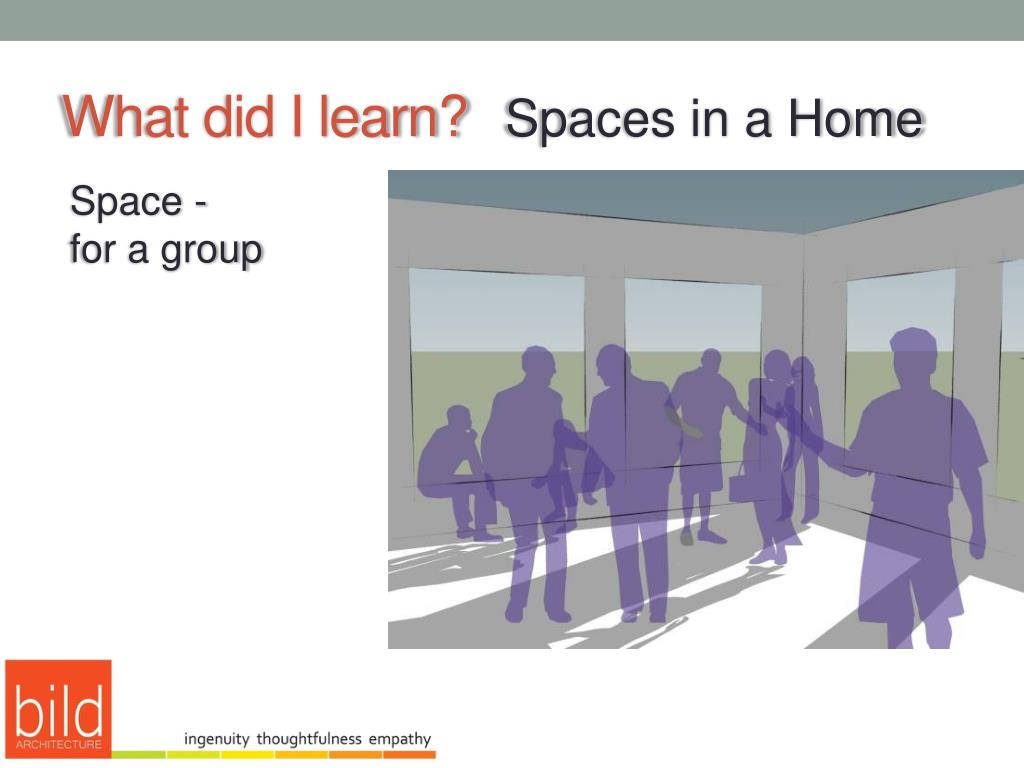 What did I learn? Spaces in a Home

Space -
for a group

bild
ARCHITECTURE

ingenuity thoughtfulness empathy